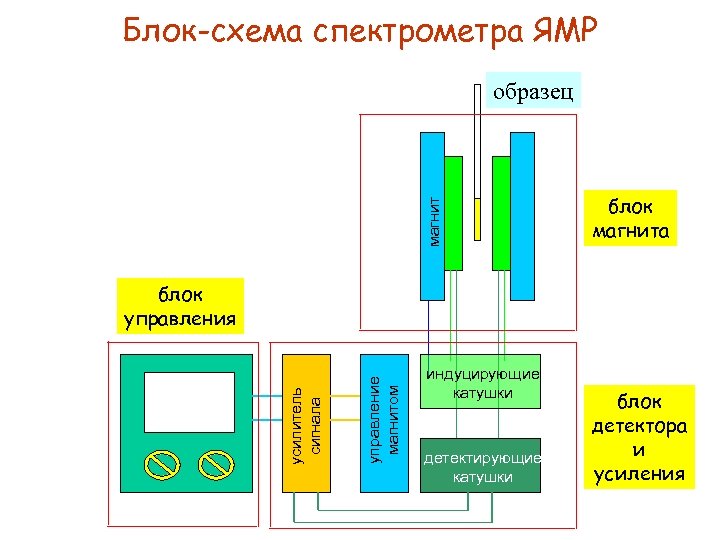 Блок-схема спектрометра ЯМР

образец

магнит

блок магнита

блок управления

усилитель сигнала

управление магнитом

индуцирующие катушки

детектирующие катушки

блок детектора и усиления